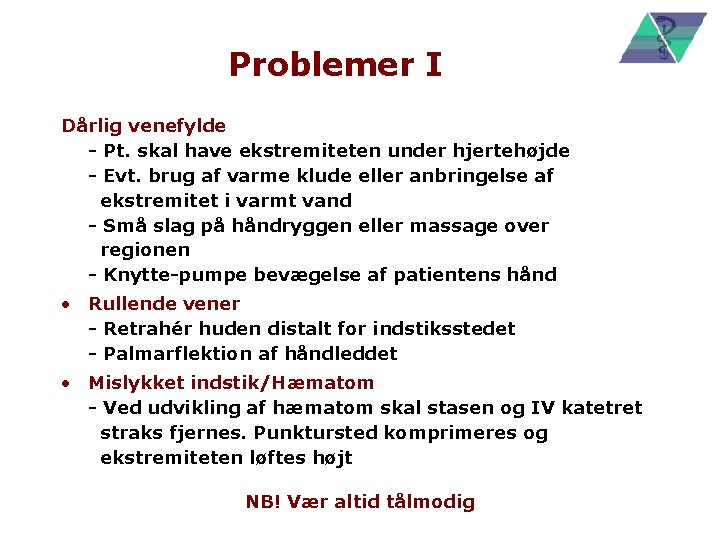 Problemer I

Dårlig venefylde
- Pt. skal have ekstremiteten under hjertehøjde
- Evt. brug af varme klude eller anbringelse af ekstremitet i varmt vand
- Små slag på håndryggen eller massage over regionen
- Knytte-pumpe bevægelse af patientens hånd

• Rullende vener
- Retrahér huden distalt for indstiksstedet
- Palmarflektion af håndleddet

• Mislykket indstik/Hæmatom
- Ved udvikling af hæmatom skal stasen og IV katetret straks fjernes. Punktursted komprimeres og ekstremiteten løftes højt

NB! Vær altid tålmodig